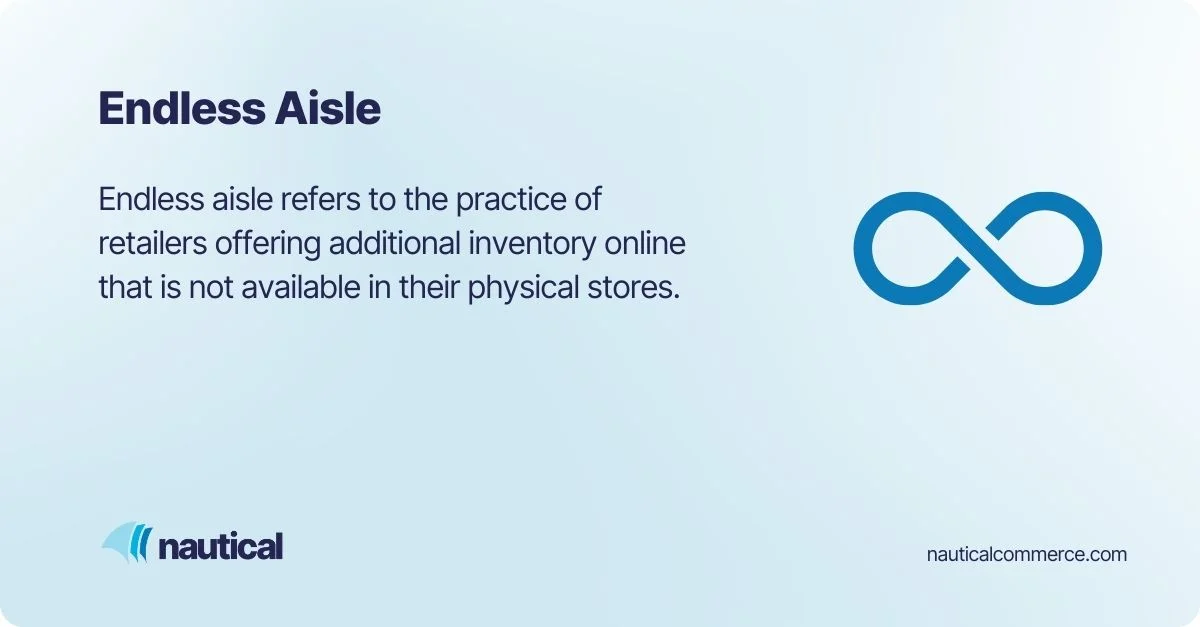 Endless Aisle

Endless aisle refers to the practice of retailers offering additional inventory online that is not available in their physical stores.

nautical

nauticalcommerce.com